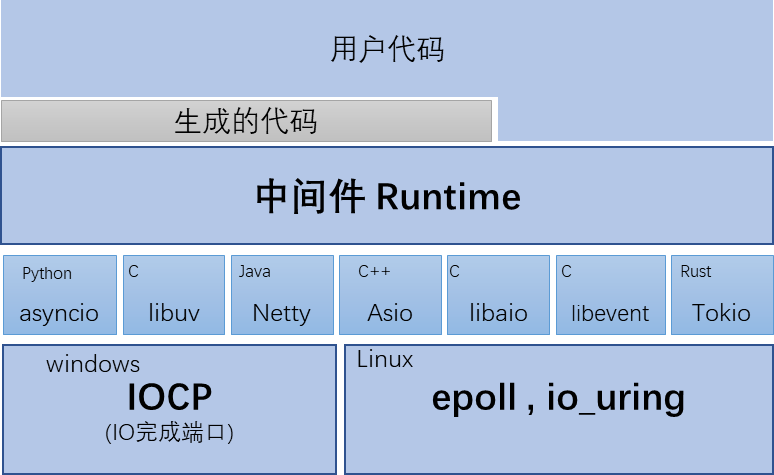 用户代码

生成的代码

中间件 Runtime

Python
asyncio

C
libuv

Java
Netty

C++
Asio

C
libaio

C
libevent

Rust
Tokio

windows
IOCP
(IO完成端口)

Linux
epoll , io_uring